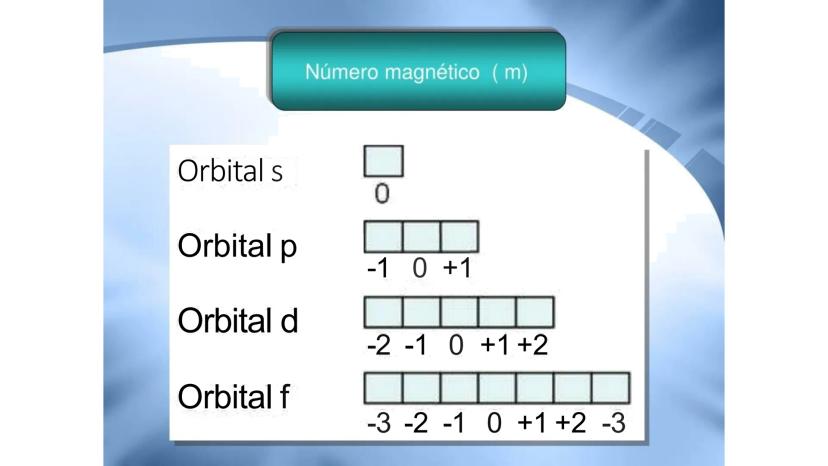 Número magnético ( m)

Orbital s
0

Orbital p
-1 0 +1

Orbital d
-2 -1 0 +1 +2

Orbital f
-3 -2 -1 0 +1 +2 -3